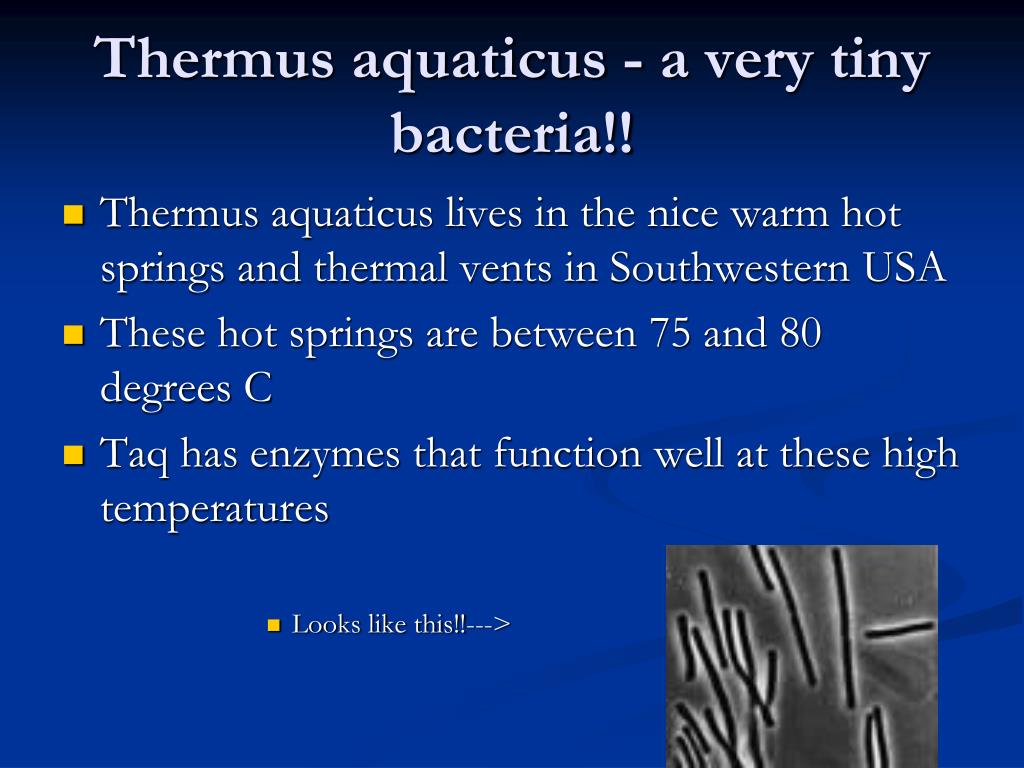 Thermus aquaticus - a very tiny bacteria!!

- Thermus aquaticus lives in the nice warm hot springs and thermal vents in Southwestern USA
- These hot springs are between 75 and 80 degrees C
- Taq has enzymes that function well at these high temperatures

- Looks like this!!--->